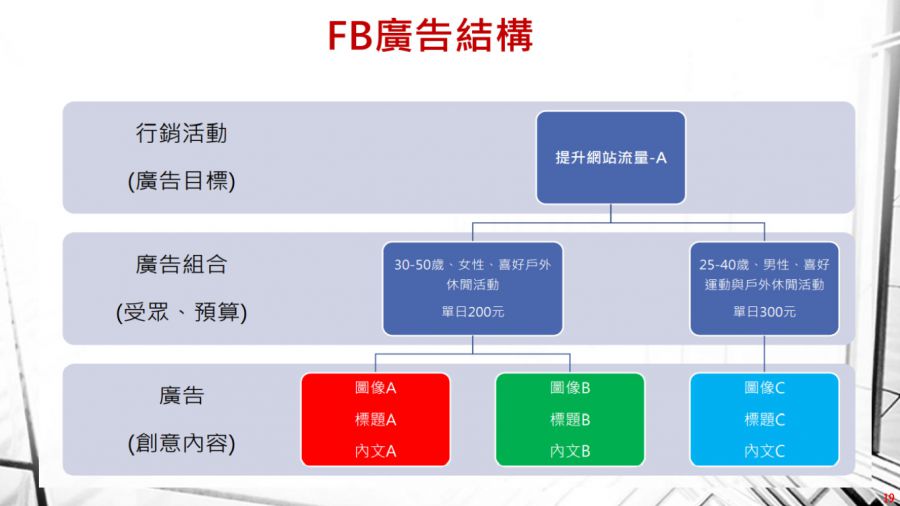 FB廣告結構

行銷活動

(廣告目標)

提升網站流量-A

廣告組合

(受眾、預算)

30-50歲、女性、喜好戶外休閒活動

單日200元

25-40歲、男性、喜好運動與戶外休閒活動

單日300元

廣告

(創意內容)

圖像A
標題A
內文A

圖像B
標題B
內文B

圖像C
標題C
內文C

19